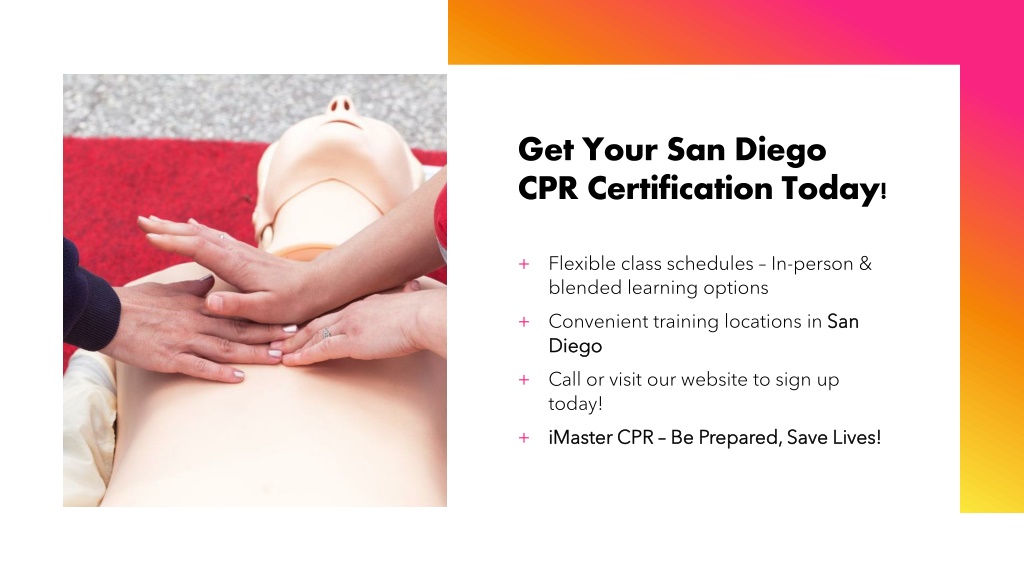 Get Your San Diego CPR Certification Today!

+ Flexible class schedules – In-person & blended learning options
+ Convenient training locations in San Diego
+ Call or visit our website to sign up today!
+ iMaster CPR – Be Prepared, Save Lives!